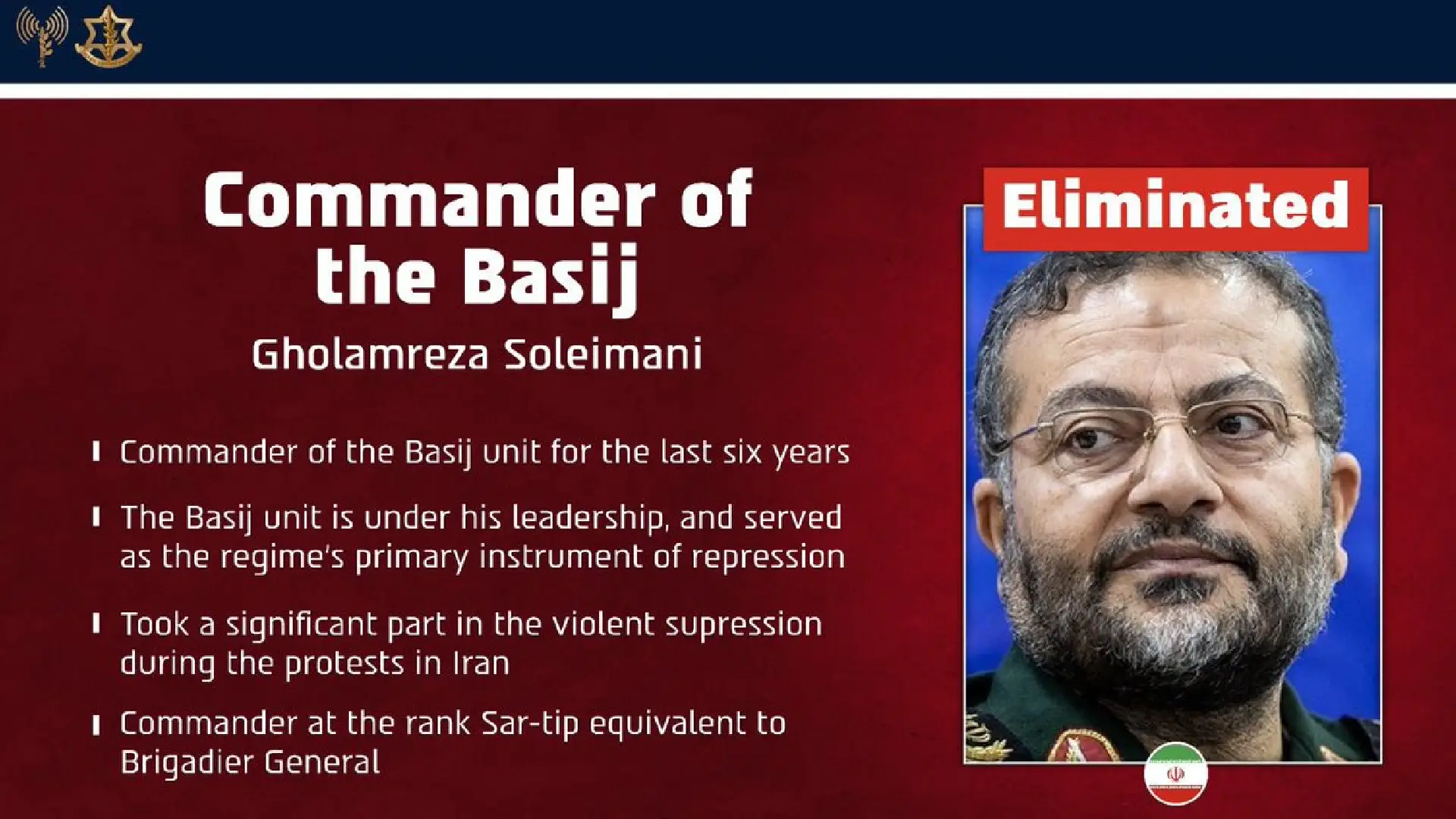 Commander of the Basij

Gholamreza Soleimani

Commander of the Basij unit for the last six years

The Basij unit is under his leadership, and served as the regime's primary instrument of repression

Took a significant part in the violent supression during the protests in Iran

Commander at the rank Sar-tip equivalent to Brigadier General

Eliminated